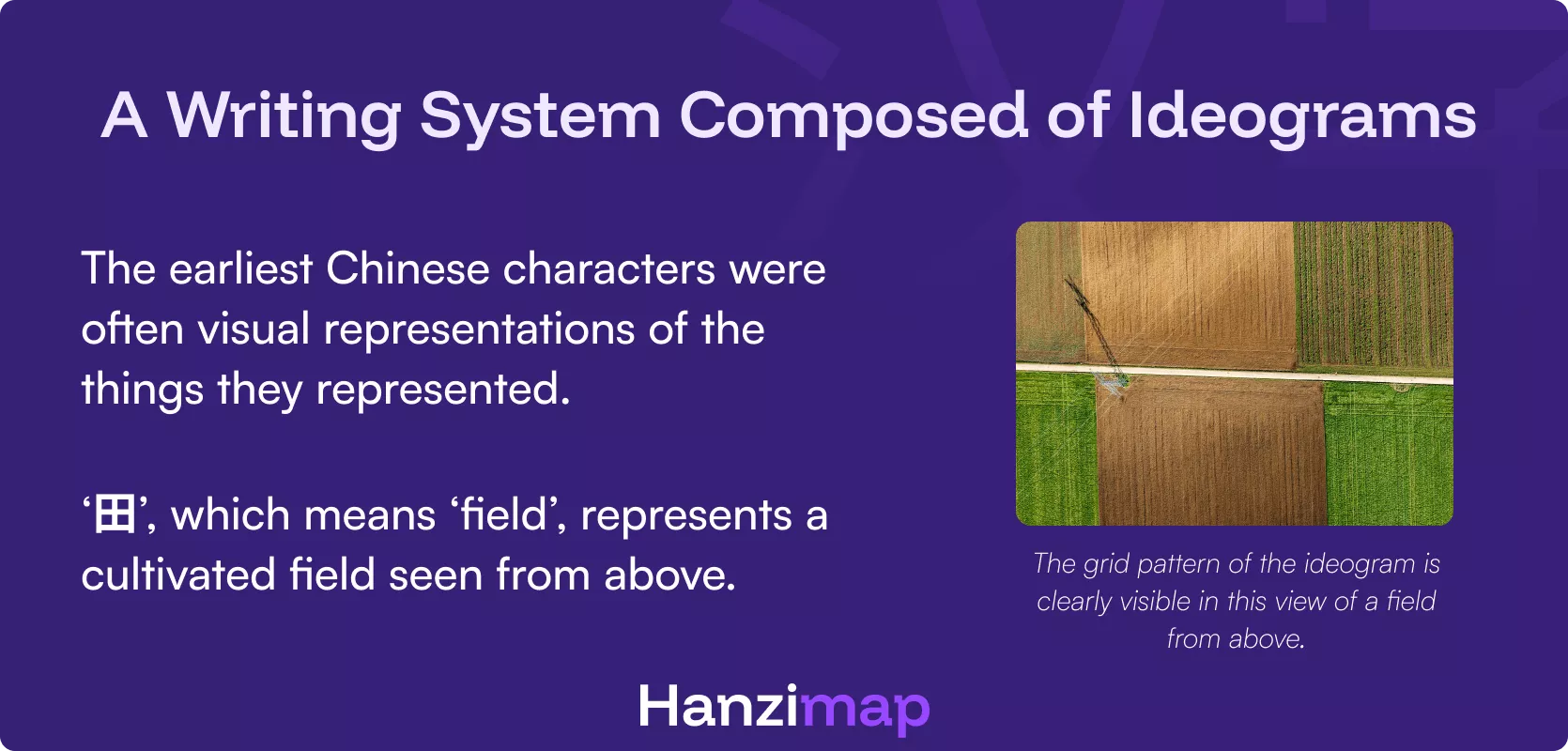 A Writing System Composed of Ideograms

The earliest Chinese characters were often visual representations of the things they represented.

‘田’, which means ‘field’, represents a cultivated field seen from above.

The grid pattern of the ideogram is clearly visible in this view of a field from above.

Hanzimap